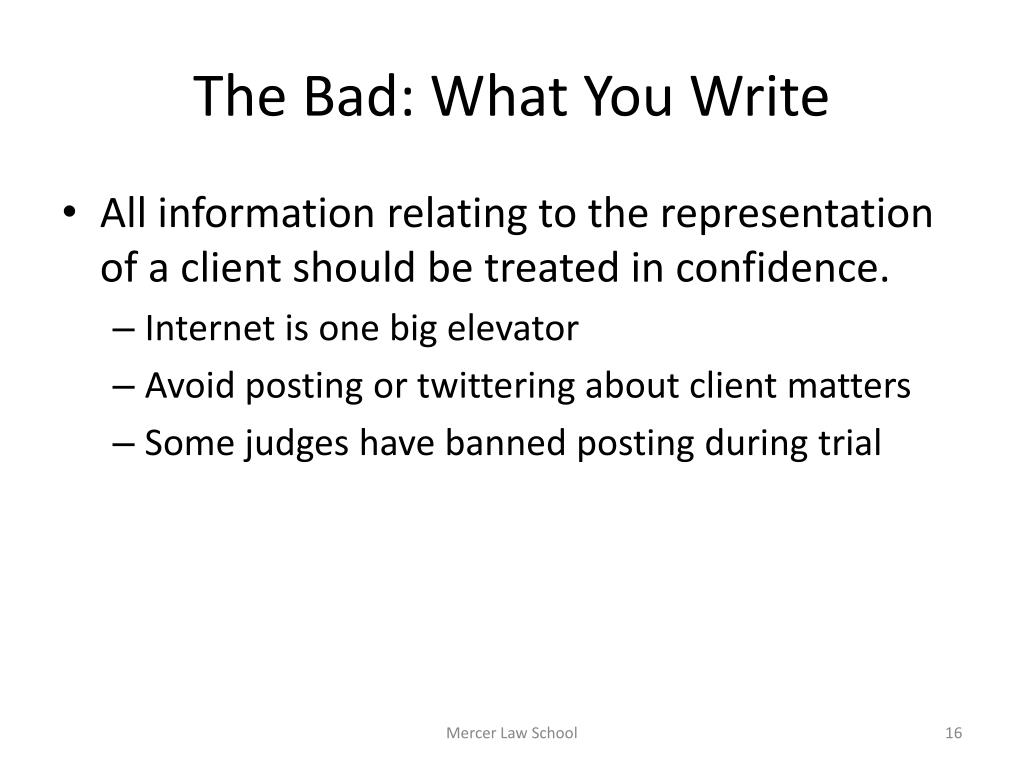 The Bad: What You Write

• All information relating to the representation of a client should be treated in confidence.
– Internet is one big elevator
– Avoid posting or twittering about client matters
– Some judges have banned posting during trial

Mercer Law School

16